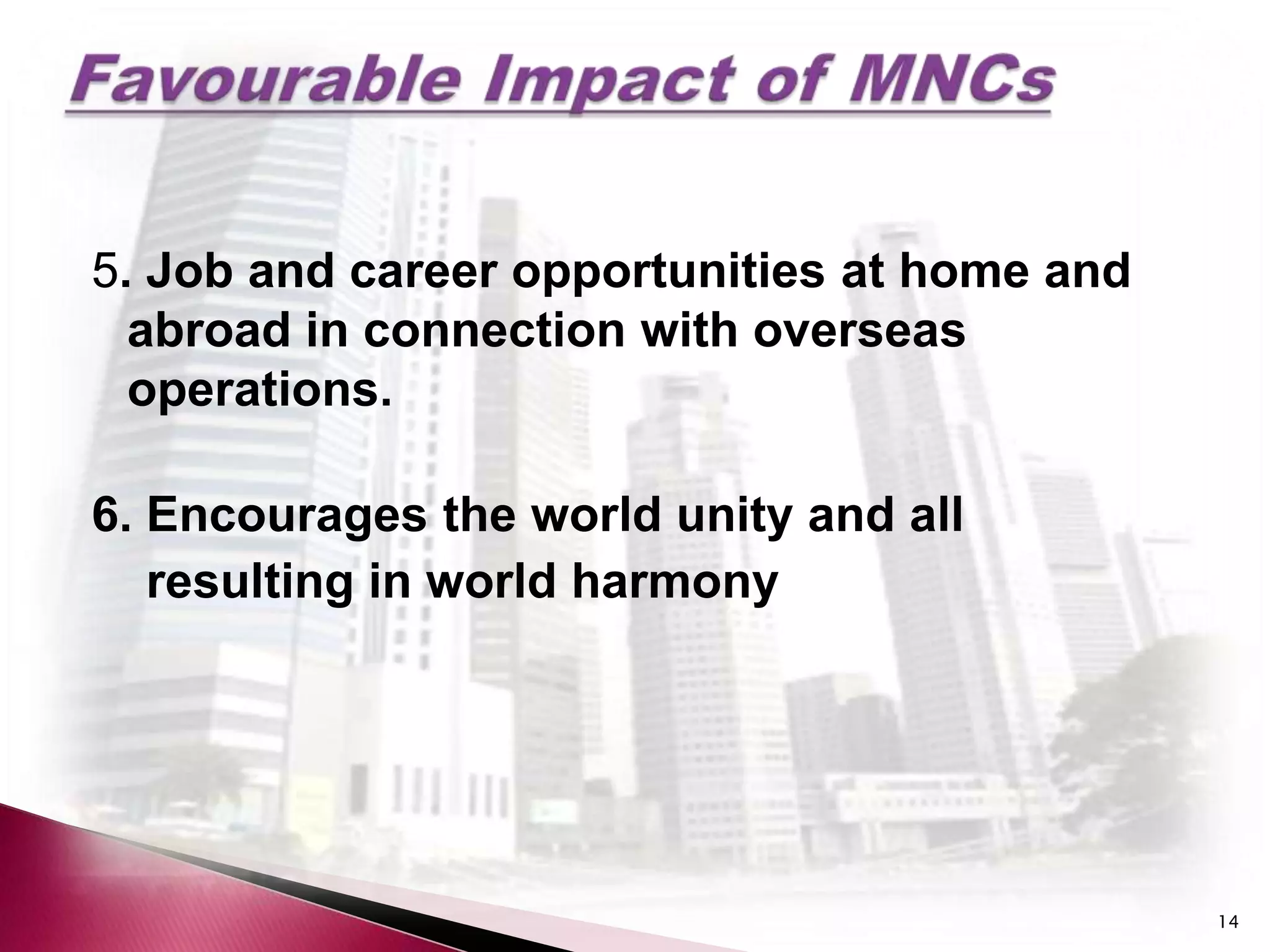 Favourable Impact of MNCs

5. Job and career opportunities at home and abroad in connection with overseas operations.

6. Encourages the world unity and all resulting in world harmony

14